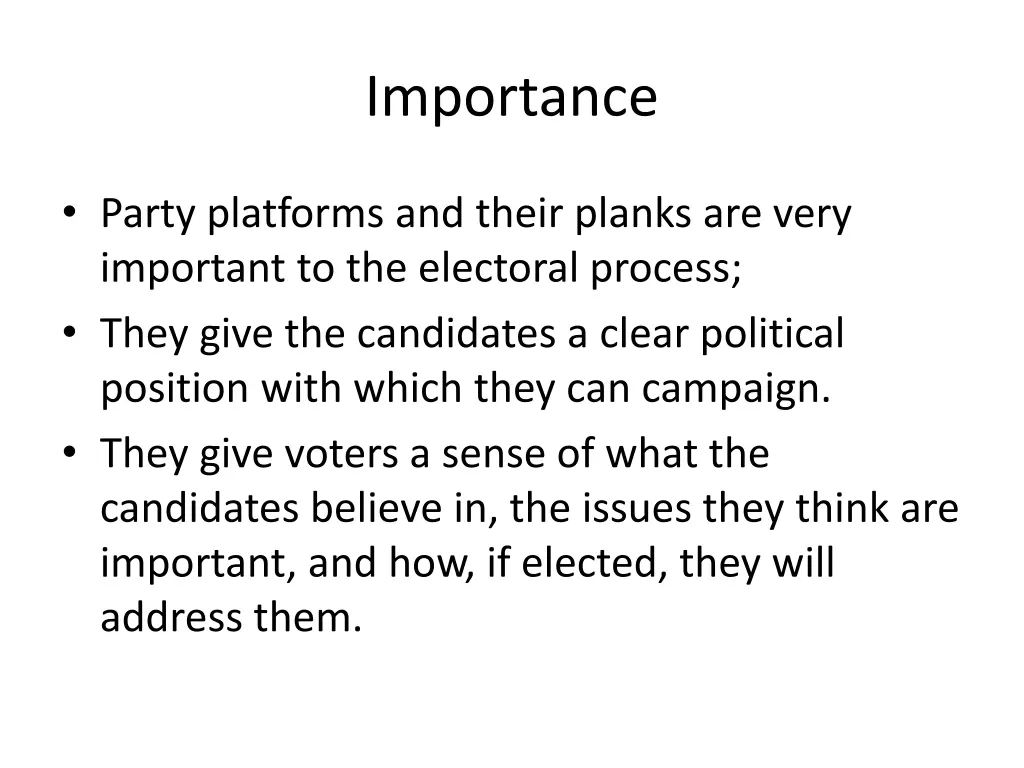 Importance

• Party platforms and their planks are very important to the electoral process;
• They give the candidates a clear political position with which they can campaign.
• They give voters a sense of what the candidates believe in, the issues they think are important, and how, if elected, they will address them.